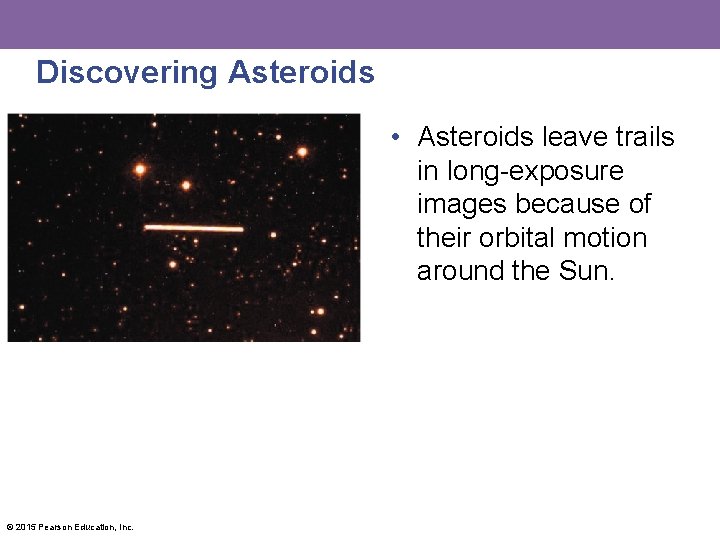 Discovering Asteroids

• Asteroids leave trails in long-exposure images because of their orbital motion around the Sun.

© 2015 Pearson Education, Inc.